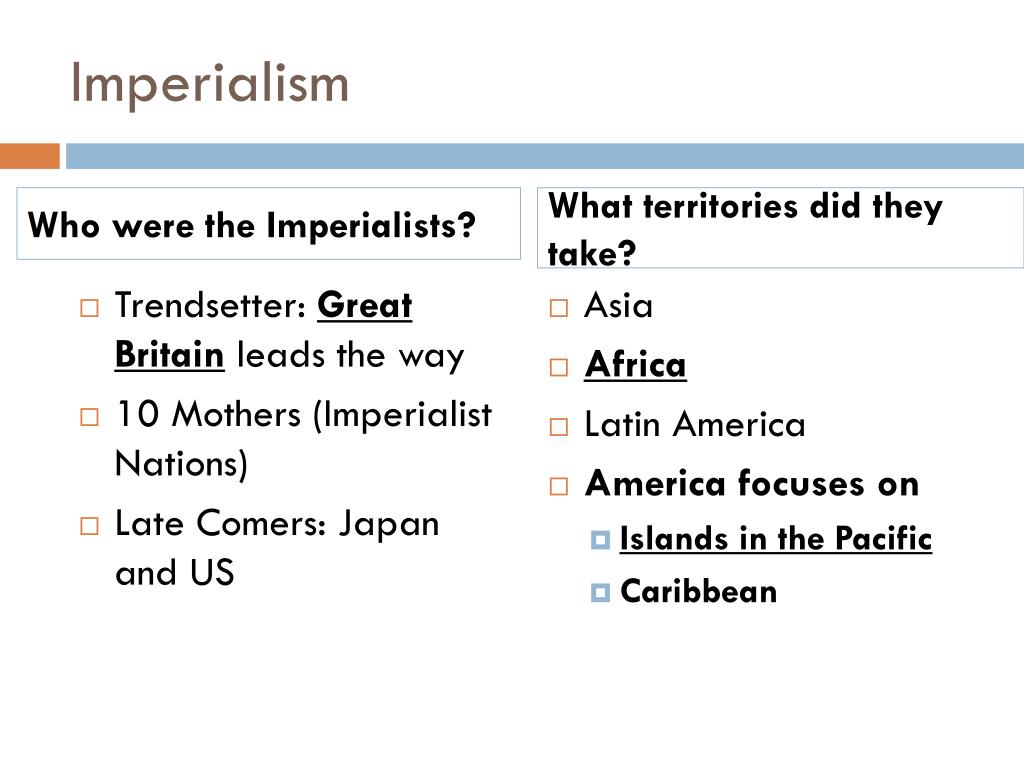 Imperialism

Who were the Imperialists?

- Trendsetter: Great Britain leads the way
- 10 Mothers (Imperialist Nations)
- Late Comers: Japan and US

What territories did they take?

- Asia
- Africa
- Latin America
- America focuses on
  - Islands in the Pacific
  - Caribbean